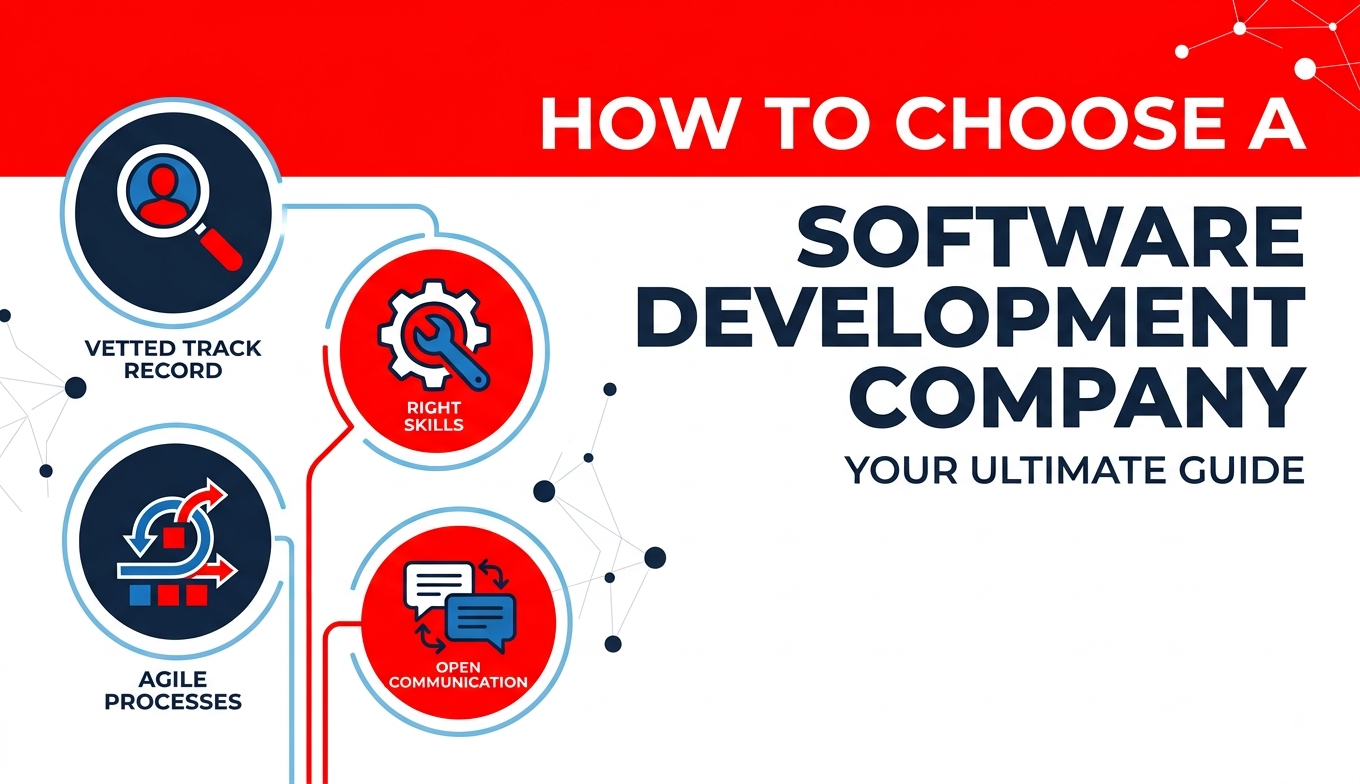 HOW TO CHOOSE A

SOFTWARE DEVELOPMENT COMPANY

YOUR ULTIMATE GUIDE

VETTED TRACK RECORD

RIGHT SKILLS

AGILE PROCESSES

OPEN COMMUNICATION